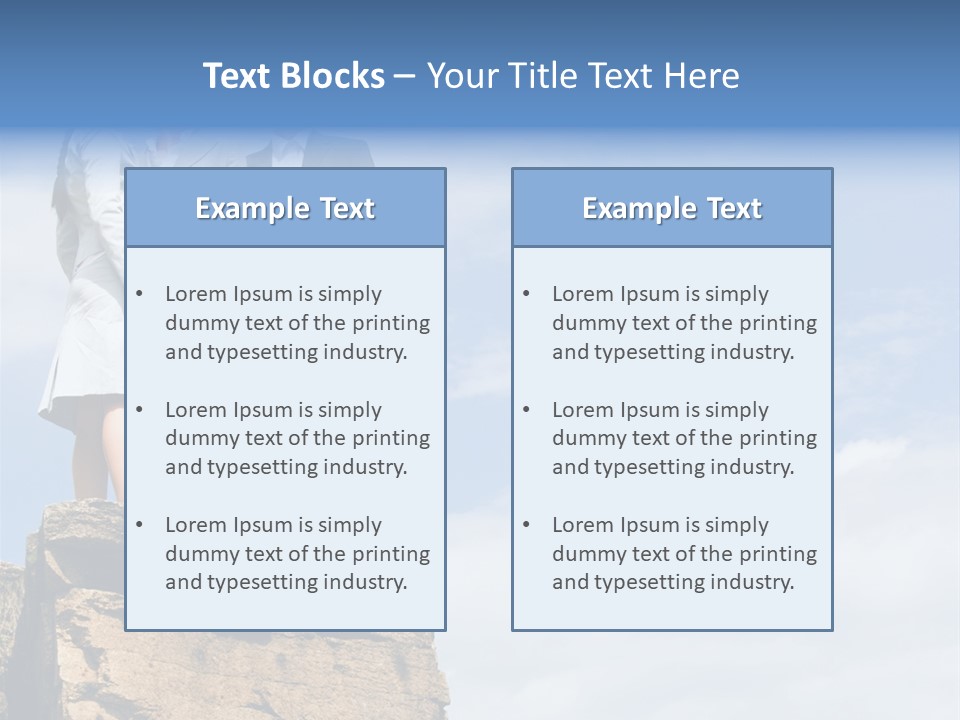 Text Blocks – Your Title Text Here

Example Text

• Lorem Ipsum is simply dummy text of the printing and typesetting industry.

• Lorem Ipsum is simply dummy text of the printing and typesetting industry.

• Lorem Ipsum is simply dummy text of the printing and typesetting industry.

Example Text

• Lorem Ipsum is simply dummy text of the printing and typesetting industry.

• Lorem Ipsum is simply dummy text of the printing and typesetting industry.

• Lorem Ipsum is simply dummy text of the printing and typesetting industry.